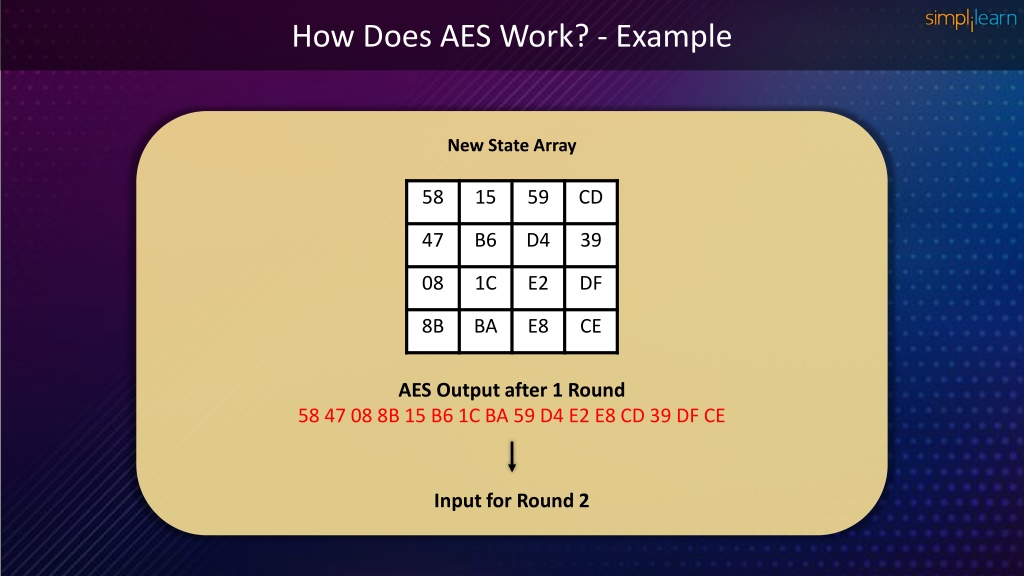 How Does AES Work? - Example

simplilearn

New State Array

| 58 | 15 | 59 | CD |
|---|---|---|---|
| 47 | B6 | D4 | 39 |
| 08 | 1C | E2 | DF |
| 8B | BA | E8 | CE |

AES Output after 1 Round
58 47 08 8B 15 B6 1C BA 59 D4 E2 E8 CD 39 DF CE

Input for Round 2